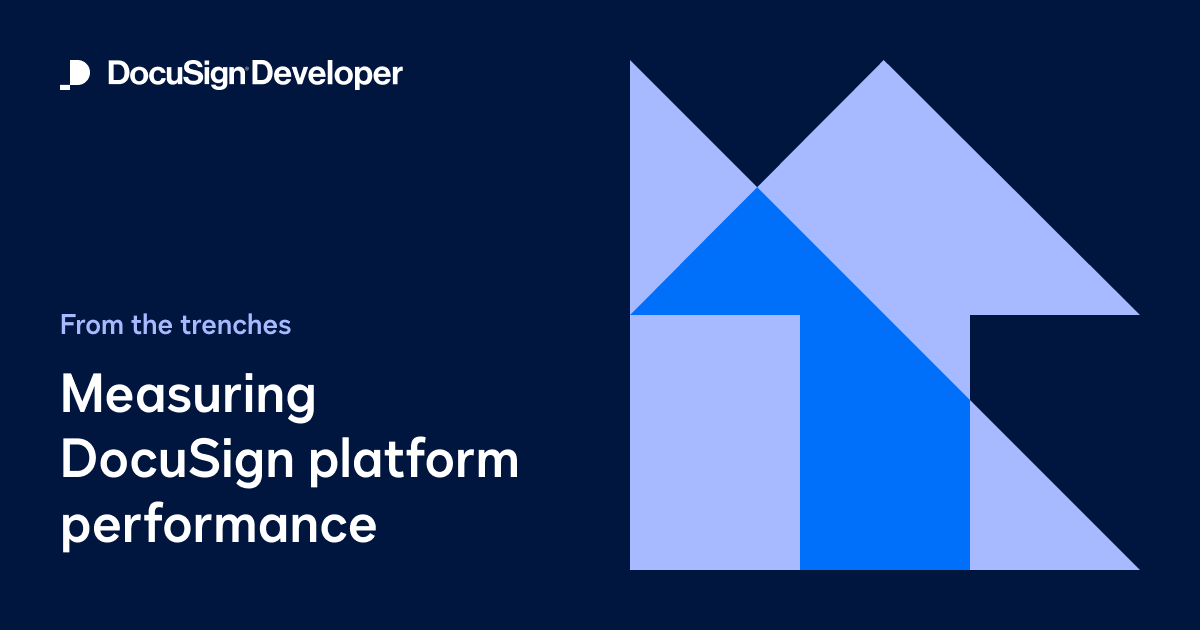 DocuSign Developer

From the trenches

Measuring DocuSign platform performance